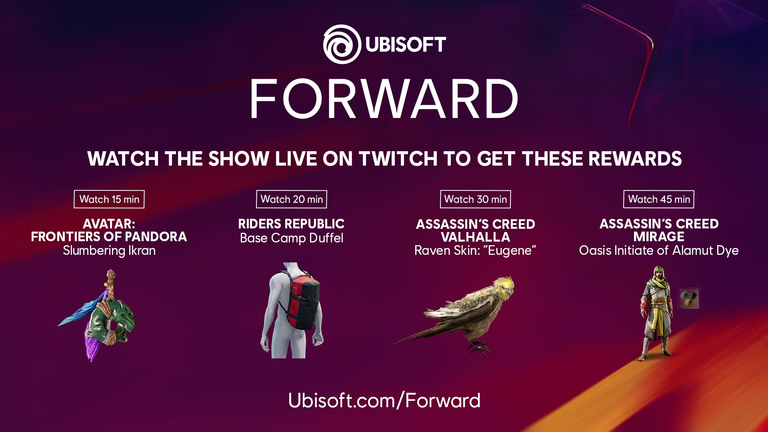 UBISOFT

FORWARD

WATCH THE SHOW LIVE ON TWITCH TO GET THESE REWARDS

Watch 15 min
AVATAR: FRONTIERS OF PANDORA
Slumbering Ikran

Watch 20 min
RIDERS REPUBLIC
Base Camp Duffel

Watch 30 min
ASSASSIN'S CREED VALHALLA
Raven Skin: "Eugene"

Watch 45 min
ASSASSIN'S CREED MIRAGE
Oasis Initiate of Alamut Dye

Ubisoft.com/Forward